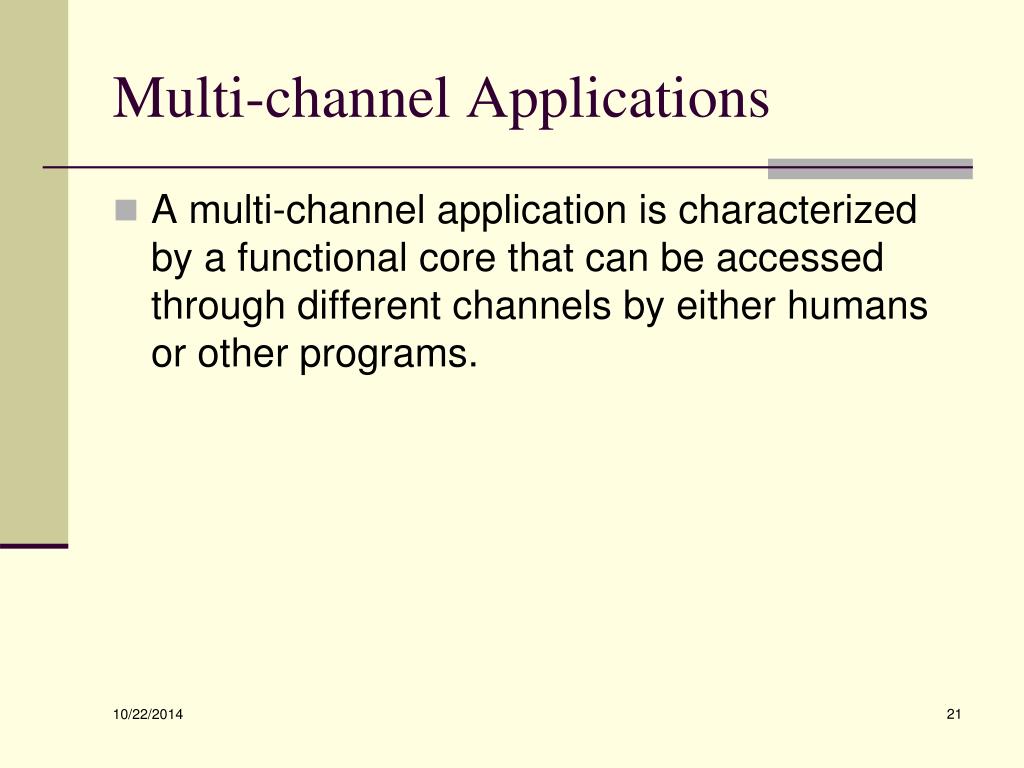 Multi-channel Applications

A multi-channel application is characterized by a functional core that can be accessed through different channels by either humans or other programs.

10/22/2014

21